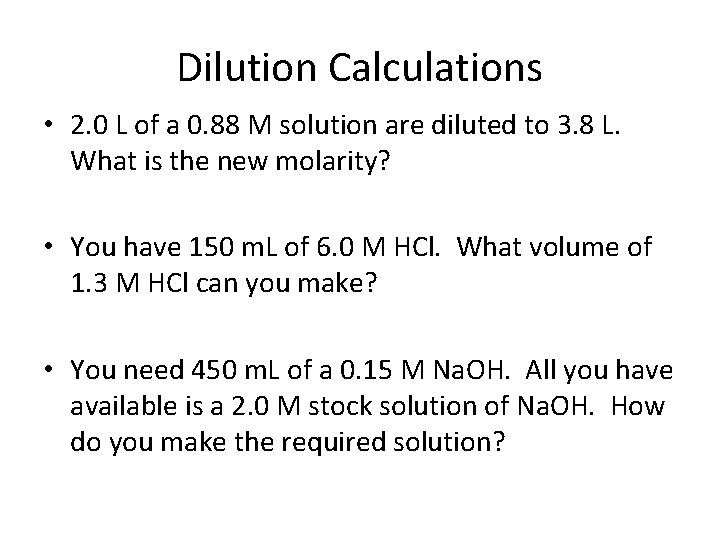 Dilution Calculations

• 2.0 L of a 0.88 M solution are diluted to 3.8 L. What is the new molarity?

• You have 150 mL of 6.0 M HCl. What volume of 1.3 M HCl can you make?

• You need 450 mL of a 0.15 M NaOH. All you have available is a 2.0 M stock solution of NaOH. How do you make the required solution?